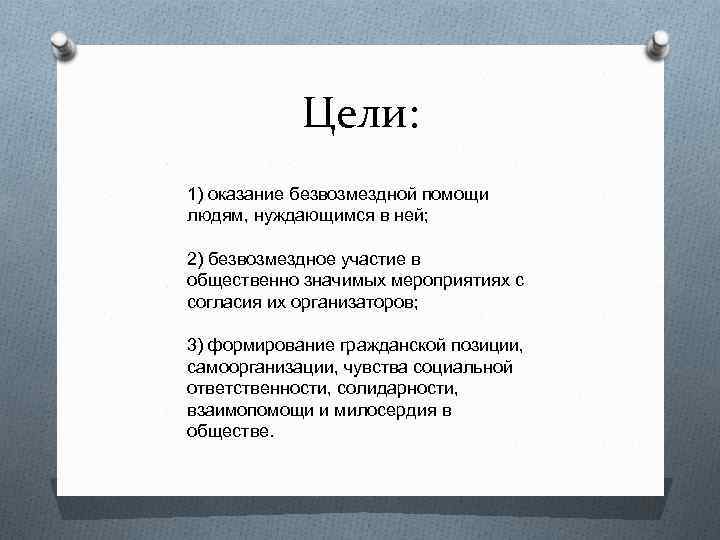 Цели:

1) оказание безвозмездной помощи людям, нуждающимся в ней;

2) безвозмездное участие в общественно значимых мероприятиях с согласия их организаторов;

3) формирование гражданской позиции, самоорганизации, чувства социальной ответственности, солидарности, взаимопомощи и милосердия в обществе.